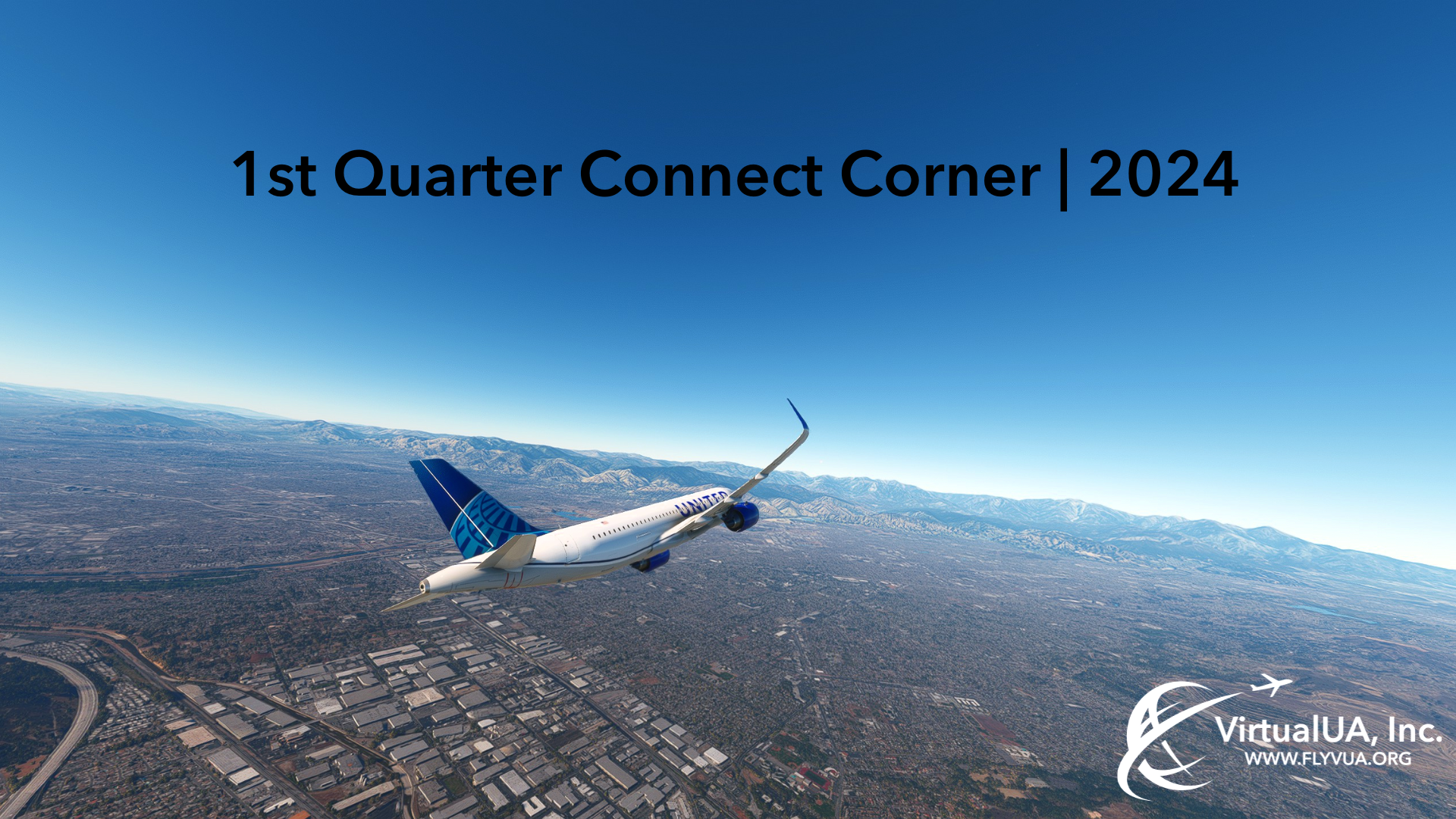 1st Quarter Connect Corner | 2024

UNITED

VirtualUA, Inc.
WWW.FLYVUA.ORG